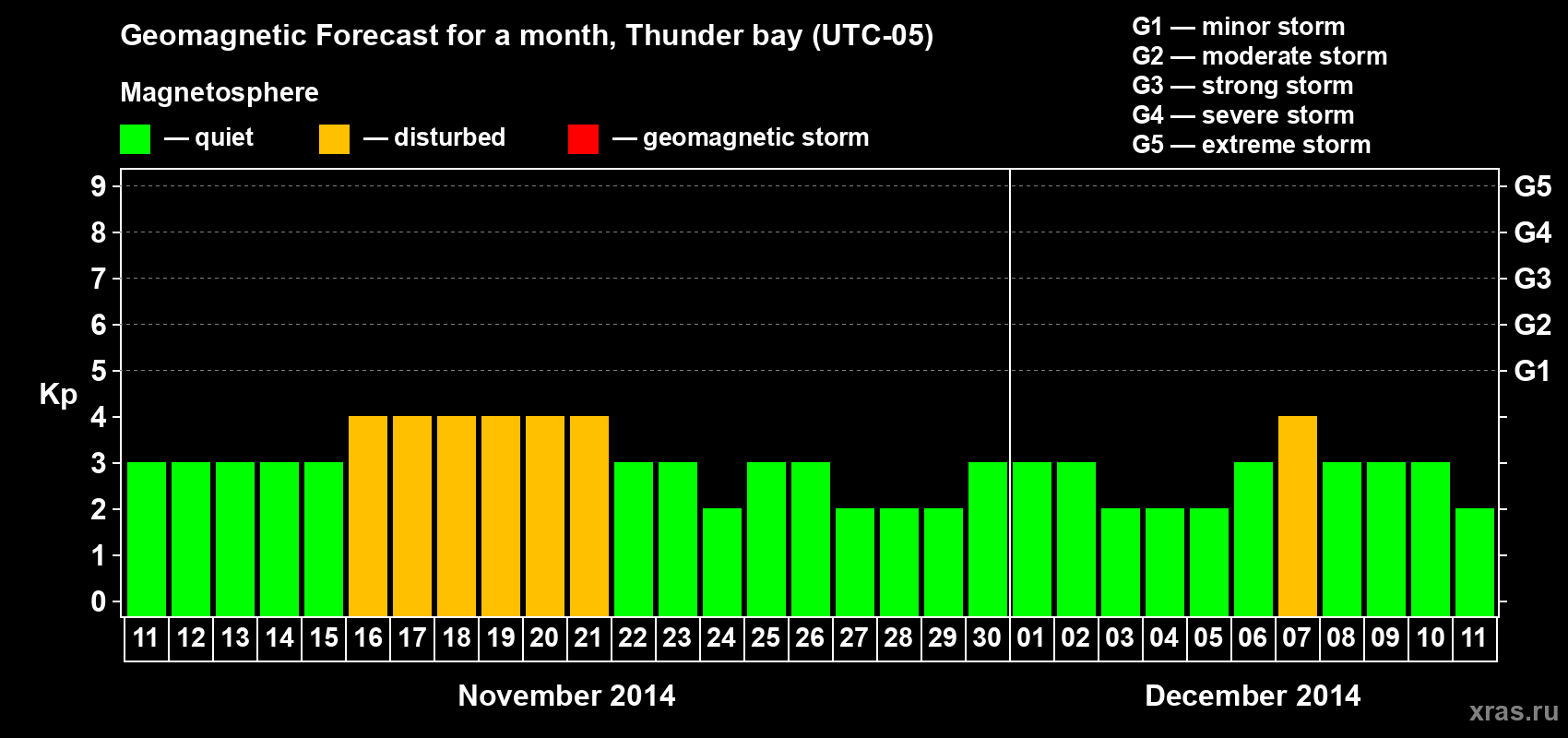 Geomagnetic Forecast for a month, Thunder bay (UTC-05)

Magnetosphere

— quiet — disturbed — geomagnetic storm

G1 — minor storm
G2 — moderate storm
G3 — strong storm
G4 — severe storm
G5 — extreme storm

Kp

9 8 7 6 5 4 3 2 1 0

G5 G4 G3 G2 G1

11 12 13 14 15 16 17 18 19 20 21 22 23 24 25 26 27 28 29 30 01 02 03 04 05 06 07 08 09 10 11

November 2014

December 2014

xras.ru